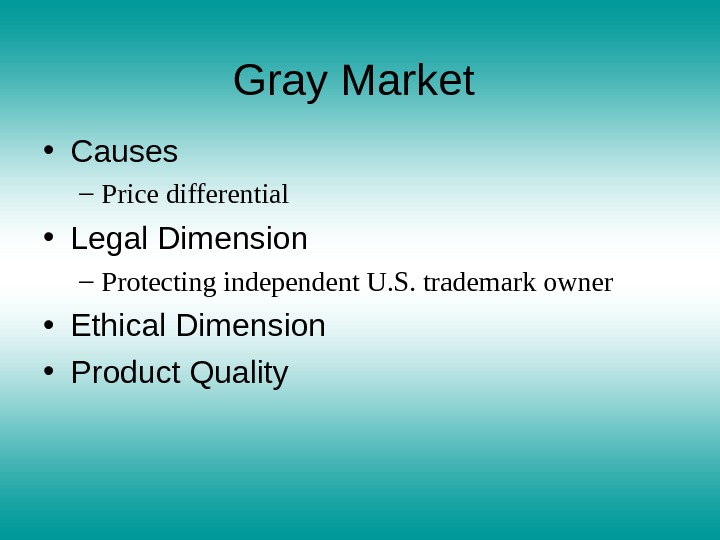 Gray Market

• Causes
– Price differential
• Legal Dimension
– Protecting independent U.S. trademark owner
• Ethical Dimension
• Product Quality